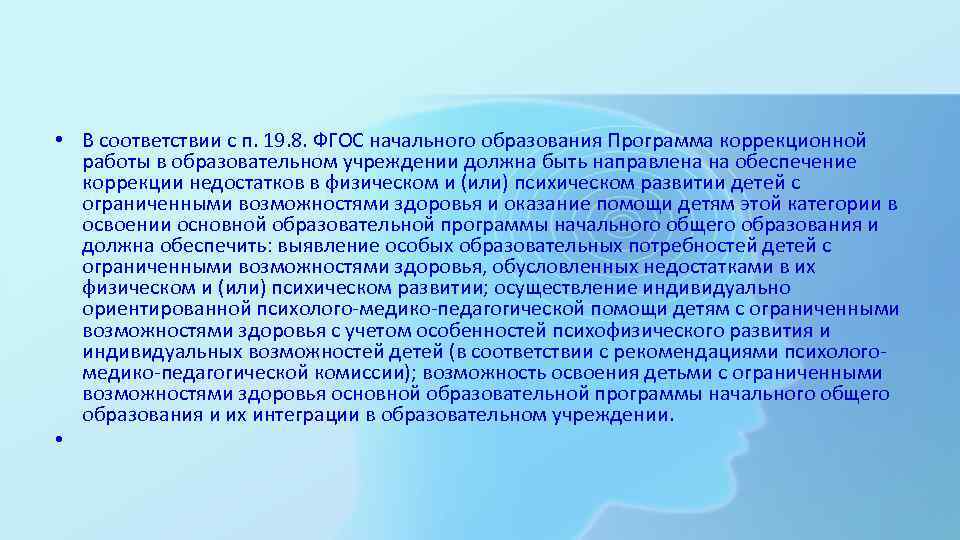 • В соответствии с п. 19.8. ФГОС начального образования Программа коррекционной работы в образовательном учреждении должна быть направлена на обеспечение коррекции недостатков в физическом и (или) психическом развитии детей с ограниченными возможностями здоровья и оказание помощи детям этой категории в освоении основной образовательной программы начального общего образования и должна обеспечить: выявление особых образовательных потребностей детей с ограниченными возможностями здоровья, обусловленных недостатками в их физическом и (или) психическом развитии; осуществление индивидуально ориентированной психолого-медико-педагогической помощи детям с ограниченными возможностями здоровья с учетом особенностей психофизического развития и индивидуальных возможностей детей (в соответствии с рекомендациями психолого-медико-педагогической комиссии); возможность освоения детьми с ограниченными возможностями здоровья основной образовательной программы начального общего образования и их интеграции в образовательном учреждении.

•